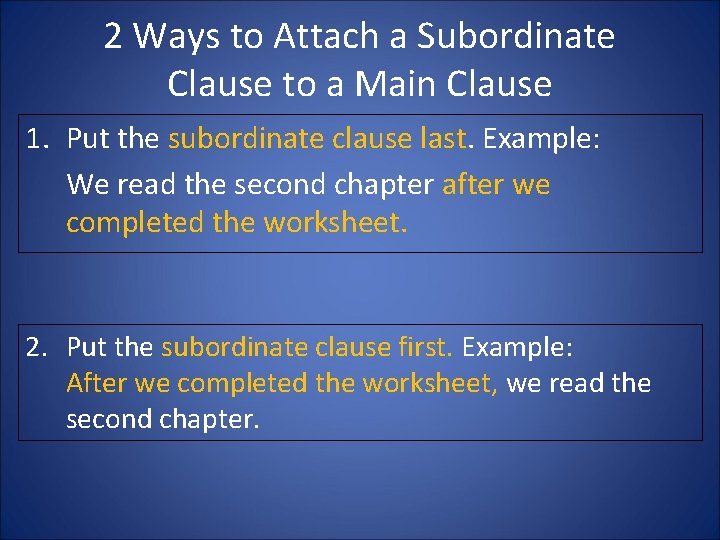 2 Ways to Attach a Subordinate Clause to a Main Clause

1. Put the subordinate clause last. Example:

We read the second chapter after we completed the worksheet.

2. Put the subordinate clause first. Example:
After we completed the worksheet, we read the second chapter.